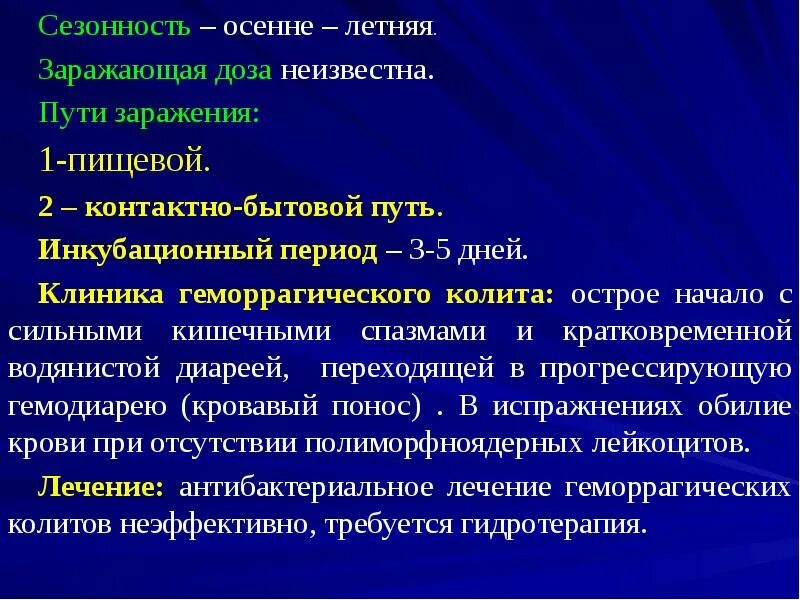 Сезонность – осенне – летняя.

Заражающая доза неизвестна.

Пути заражения:

1-пищевой.

2 – контактно-бытовой путь.

Инкубационный период – 3-5 дней.

Клиника геморрагического колита: острое начало с сильными кишечными спазмами и кратковременной водянистой диареей, переходящей в прогрессирующую гемодиарею (кровавый понос) . В испражнениях обилие крови при отсутствии полиморфноядерных лейкоцитов.

Лечение: антибактериальное лечение геморрагических колитов неэффективно, требуется гидротерапия.